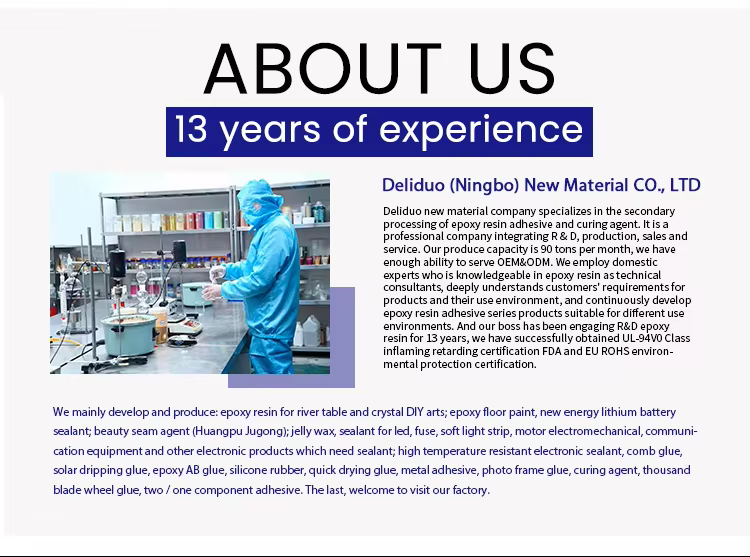 ABOUT US

13 years of experience

Deliduo (Ningbo) New Material CO., LTD

Deliduo new material company specializes in the secondary processing of epoxy resin adhesive and curing agent. It is a professional company integrating R & D, production, sales and service. Our produce capacity is 90 tons per month, we have enough ability to serve OEM&ODM. We employ domestic experts who is knowledgeable in epoxy resin as technical consultants, deeply understands customers' requirements for products and their use environment, and continuously develop epoxy resin adhesive series products suitable for different use environments. And our boss has been engaging R&D epoxy resin for 13 years, we have successfully obtained UL-94V0 Class inflaming retarding certification FDA and EU ROHS environmental protection certification.

We mainly develop and produce: epoxy resin for river table and crystal DIY arts; epoxy floor paint, new energy lithium battery sealant; beauty seam agent (Huangpu Jugong); jelly wax, sealant for led, fuse, soft light strip, motor electromechanical, communication equipment and other electronic products which need sealant; high temperature resistant electronic sealant, comb glue, solar dripping glue, epoxy AB glue, silicone rubber, quick drying glue, metal adhesive, photo frame glue, curing agent, thousand blade wheel glue, two / one component adhesive. The last, welcome to visit our factory.